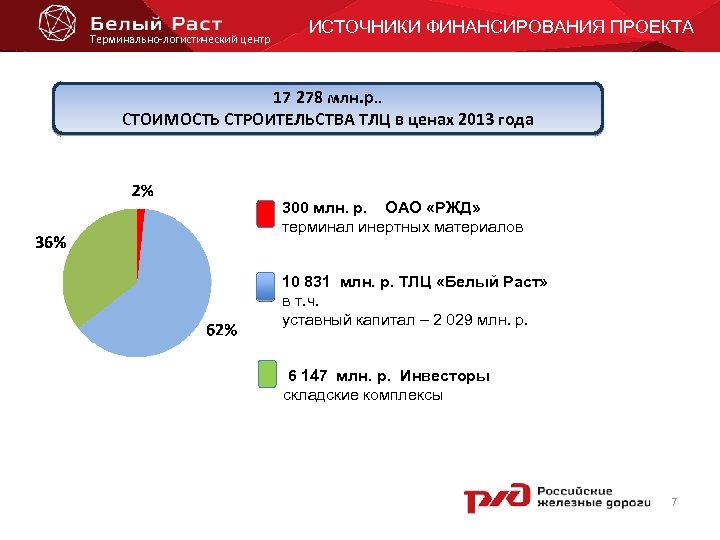 Белый Раст
Терминально-логистический центр

ИСТОЧНИКИ ФИНАНСИРОВАНИЯ ПРОЕКТА

17 278 млн.р..
СТОИМОСТЬ СТРОИТЕЛЬСТВА ТЛЦ в ценах 2013 года

2%

36%

62%

300 млн. р. ОАО «РЖД»
терминал инертных материалов

10 831 млн. р. ТЛЦ «Белый Раст»
в т.ч.
уставный капитал – 2 029 млн. р.

6 147 млн. р. Инвесторы
складские комплексы

РЖД Российские железные дороги

7